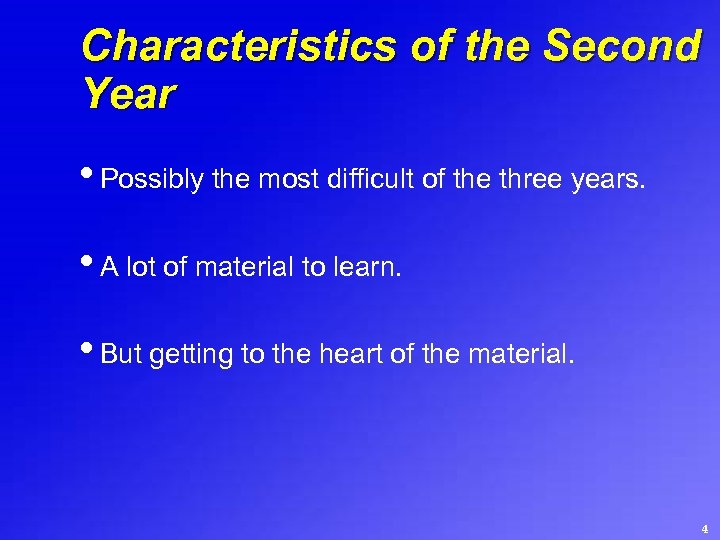 Characteristics of the Second Year

• Possibly the most difficult of the three years.

• A lot of material to learn.

• But getting to the heart of the material.

4